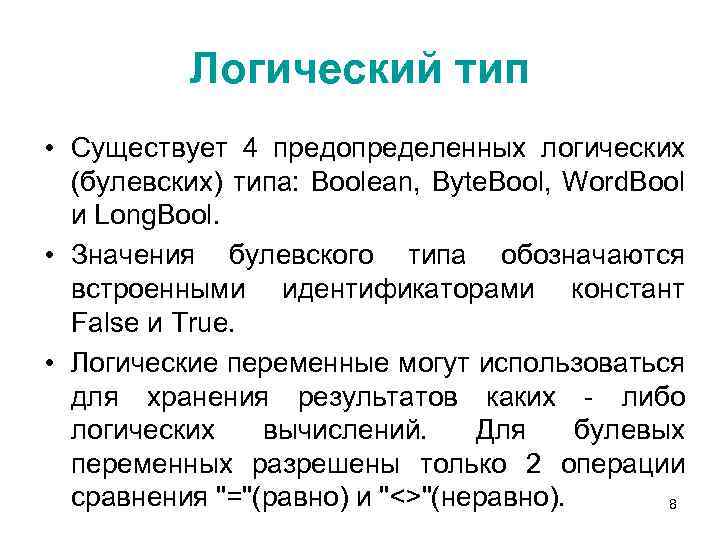 Логический тип

• Существует 4 предопределенных логических (булевских) типа: Boolean, ByteBool, WordBool и LongBool.

• Значения булевского типа обозначаются встроенными идентификаторами констант False и True.

• Логические переменные могут использоваться для хранения результатов каких - либо логических вычислений. Для булевых переменных разрешены только 2 операции сравнения "="(равно) и "<>"(неравно).

8